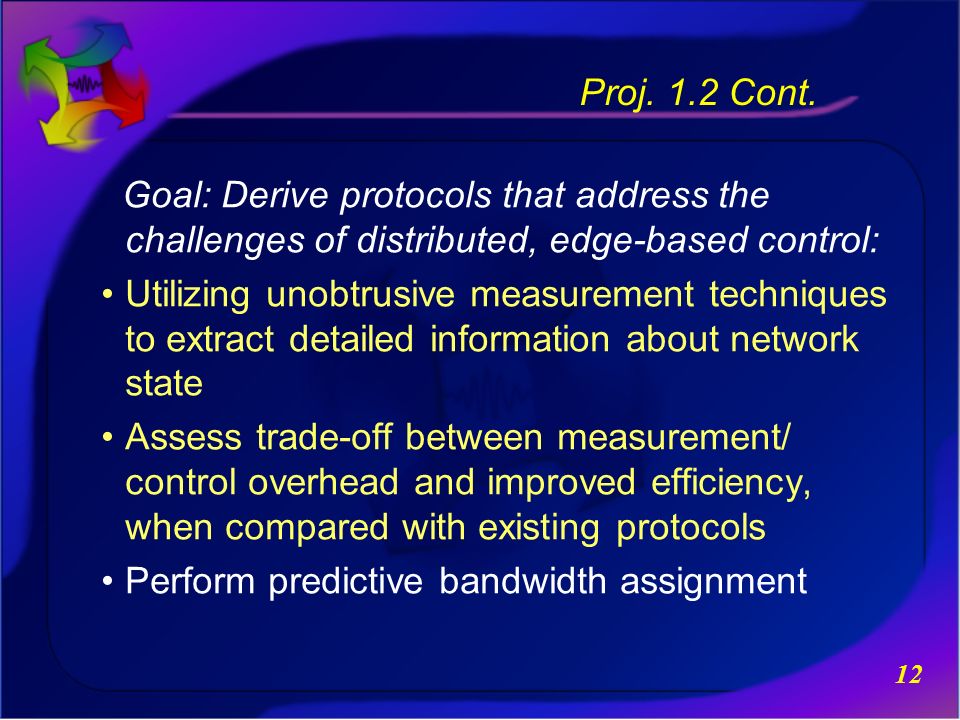 Proj. 1.2 Cont.

Goal: Derive protocols that address the challenges of distributed, edge-based control:

• Utilizing unobtrusive measurement techniques to extract detailed information about network state

• Assess trade-off between measurement/ control overhead and improved efficiency, when compared with existing protocols

• Perform predictive bandwidth assignment

12